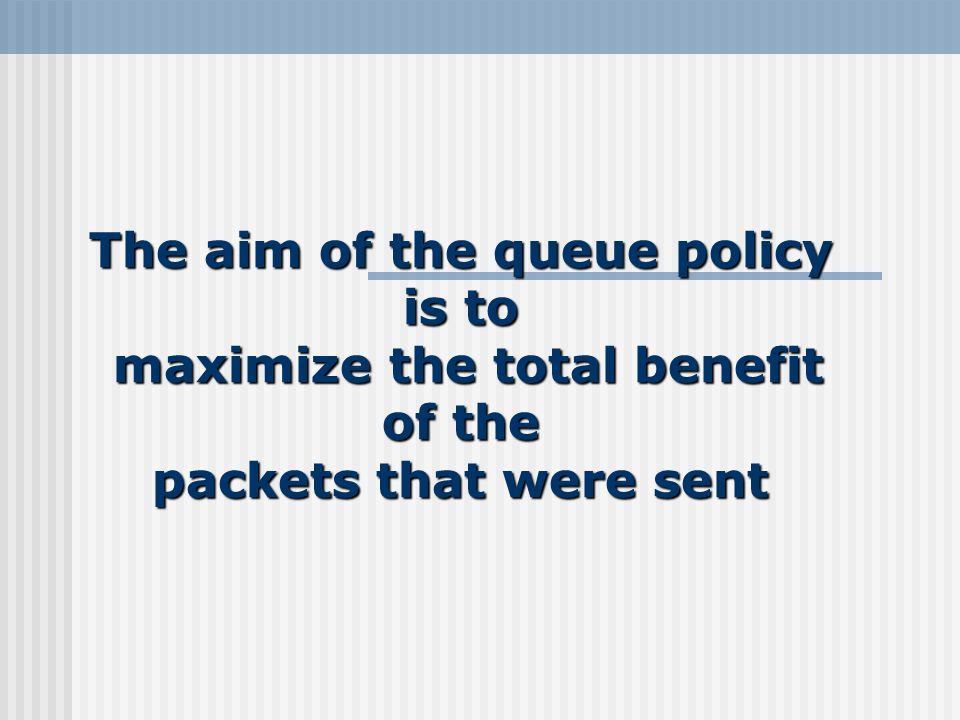 The aim of the queue policy is to maximize the total benefit of the packets that were sent